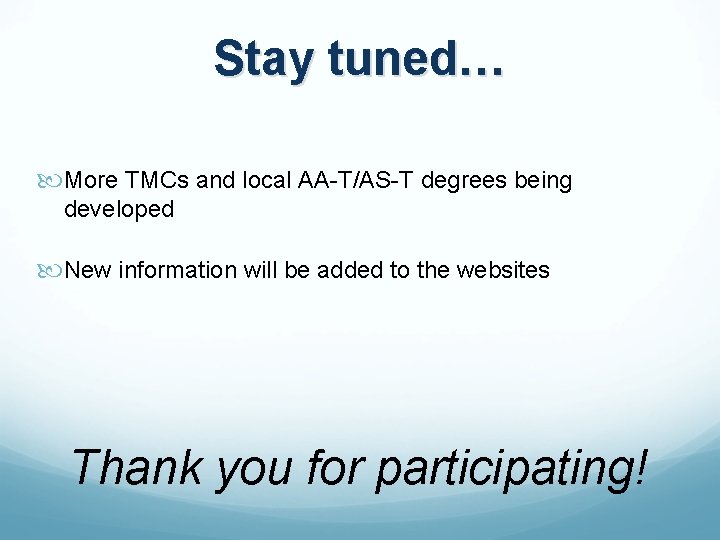 Stay tuned…

More TMCs and local AA-T/AS-T degrees being developed

New information will be added to the websites

Thank you for participating!